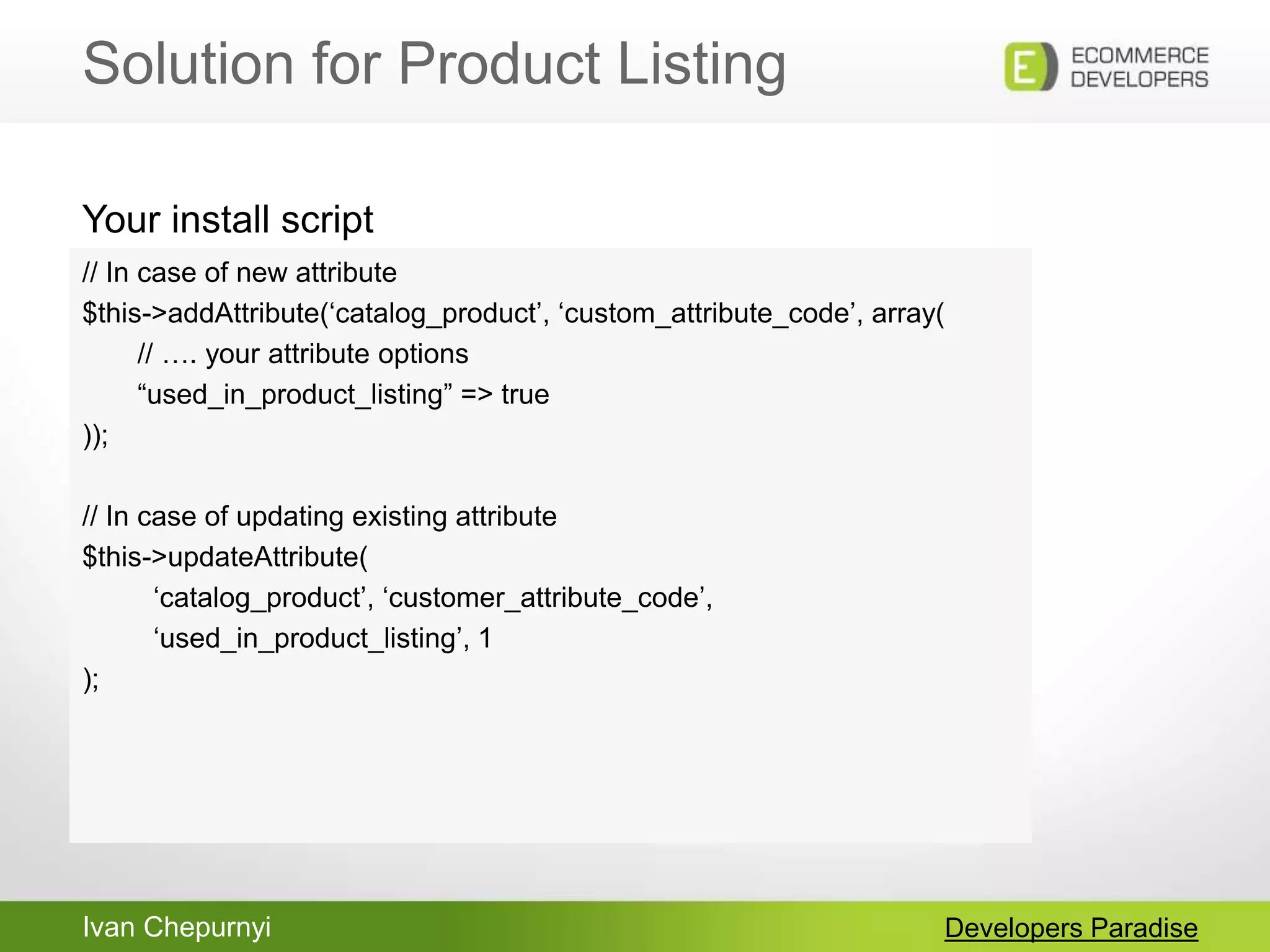 Solution for Product Listing

E ECOMMERCE DEVELOPERS

Your install script

// In case of new attribute
$this->addAttribute(‘catalog_product’, ‘custom_attribute_code’, array(
// …. your attribute options
“used_in_product_listing” => true
));

// In case of updating existing attribute
$this->updateAttribute(
‘catalog_product’, ‘customer_attribute_code’,
‘used_in_product_listing’, 1
);

Ivan Chepurnyi

Developers Paradise